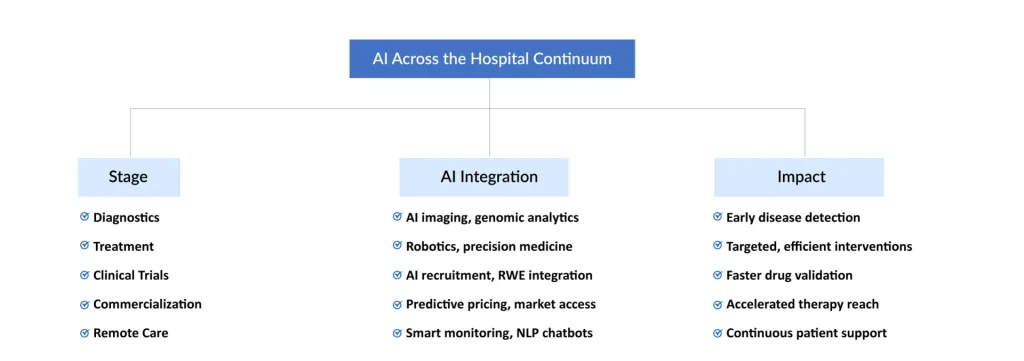 AI Across the Hospital Continuum

Stage

Diagnostics

Treatment

Clinical Trials

Commercialization

Remote Care

AI Integration

AI imaging, genomic analytics

Robotics, precision medicine

AI recruitment, RWE integration

Predictive pricing, market access

Smart monitoring, NLP chatbots

Impact

Early disease detection

Targeted, efficient interventions

Faster drug validation

Accelerated therapy reach

Continuous patient support